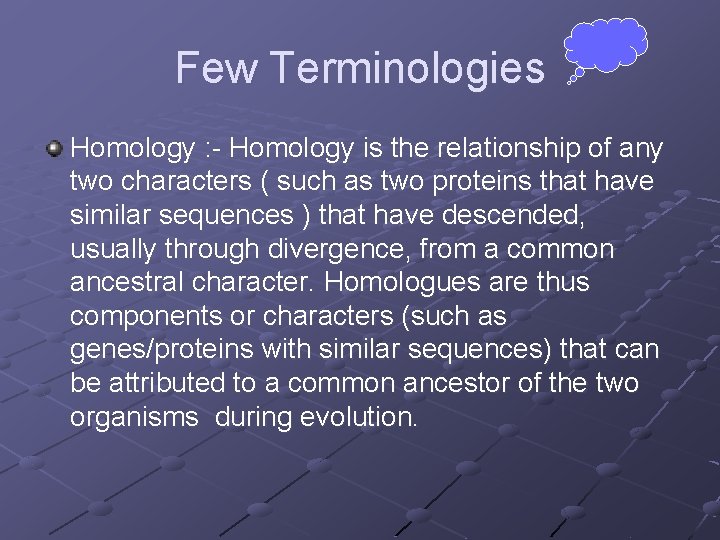 Few Terminologies

Homology :- Homology is the relationship of any two characters ( such as two proteins that have similar sequences ) that have descended, usually through divergence, from a common ancestral character. Homologues are thus components or characters (such as genes/proteins with similar sequences) that can be attributed to a common ancestor of the two organisms during evolution.